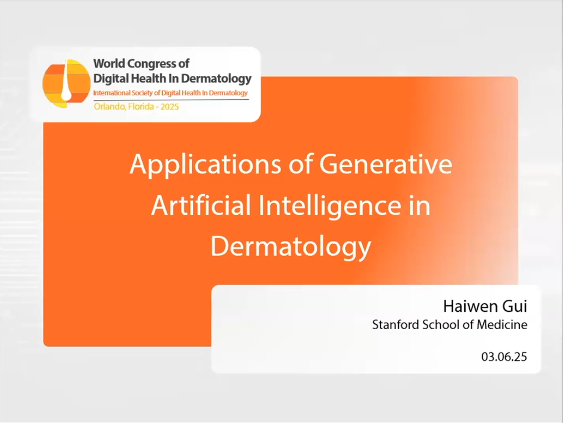 World Congress of Digital Health In Dermatology
International Society of Digital Health In Dermatology
Orlando, Florida - 2025

Applications of Generative Artificial Intelligence in Dermatology

Haiwen Gui
Stanford School of Medicine

03.06.25